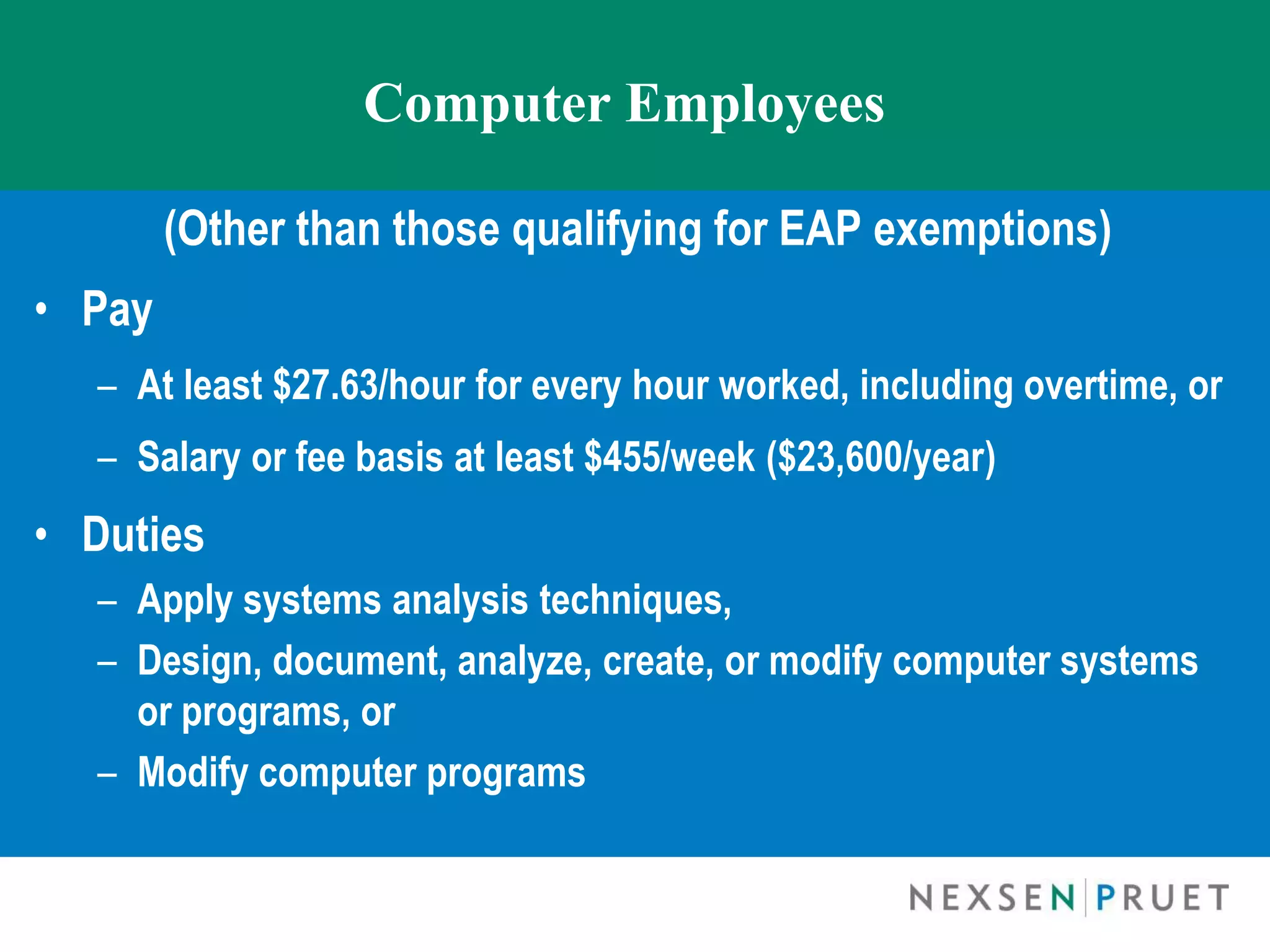 Computer Employees

(Other than those qualifying for EAP exemptions)

• Pay
– At least \$27.63/hour for every hour worked, including overtime, or
– Salary or fee basis at least \$455/week (\$23,600/year)

• Duties
– Apply systems analysis techniques,
– Design, document, analyze, create, or modify computer systems or programs, or
– Modify computer programs

NEXSEN | PRUET